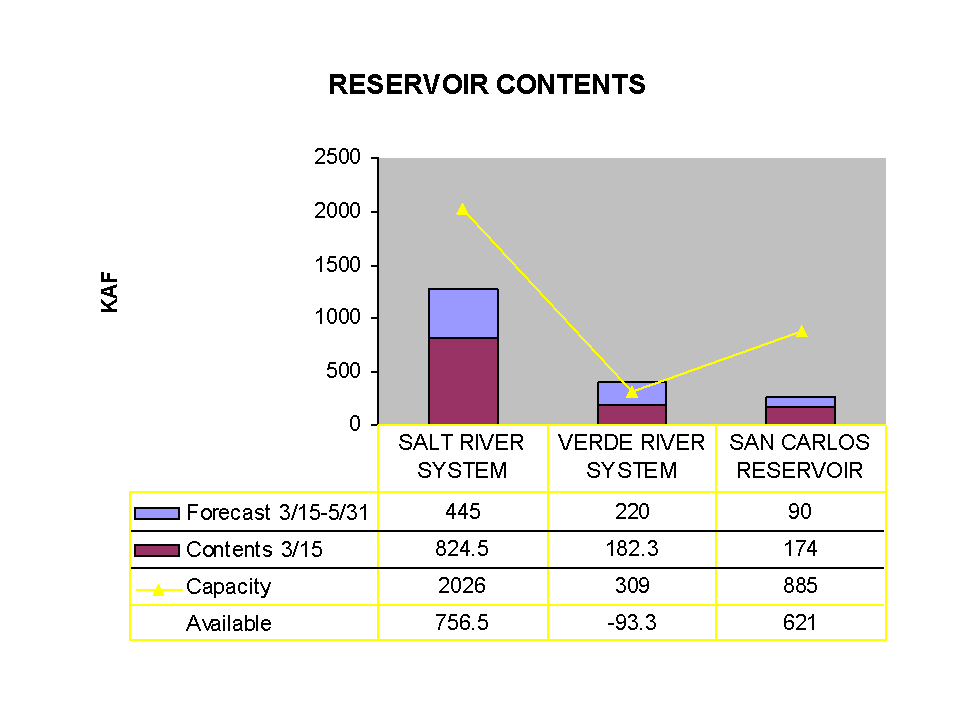 RESERVOIR CONTENTS

KAF

2500
2000
1500
1000
500
0

| | SALT RIVER SYSTEM | VERDE RIVER SYSTEM | SAN CARLOS RESERVOIR |
|---|---|---|---|
| Forecast 3/15-5/31 | 445 | 220 | 90 |
| Contents 3/15 | 824.5 | 182.3 | 174 |
| Capacity | 2026 | 309 | 885 |
| Available | 756.5 | -93.3 | 621 |